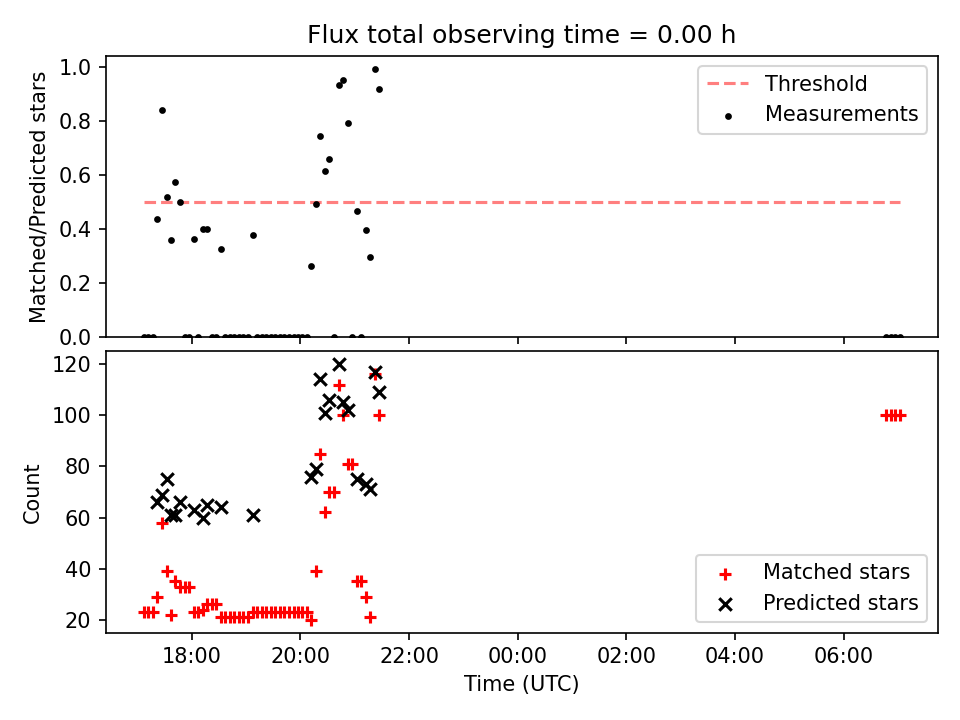 Flux total observing time = 0.00 h

Matched/Predicted stars

1.0
0.8
0.6
0.4
0.2
0.0

Threshold
Measurements

Count

120
100
80
60
40
20

Matched stars
Predicted stars

18:00
20:00
22:00
00:00
02:00
04:00
06:00

Time (UTC)